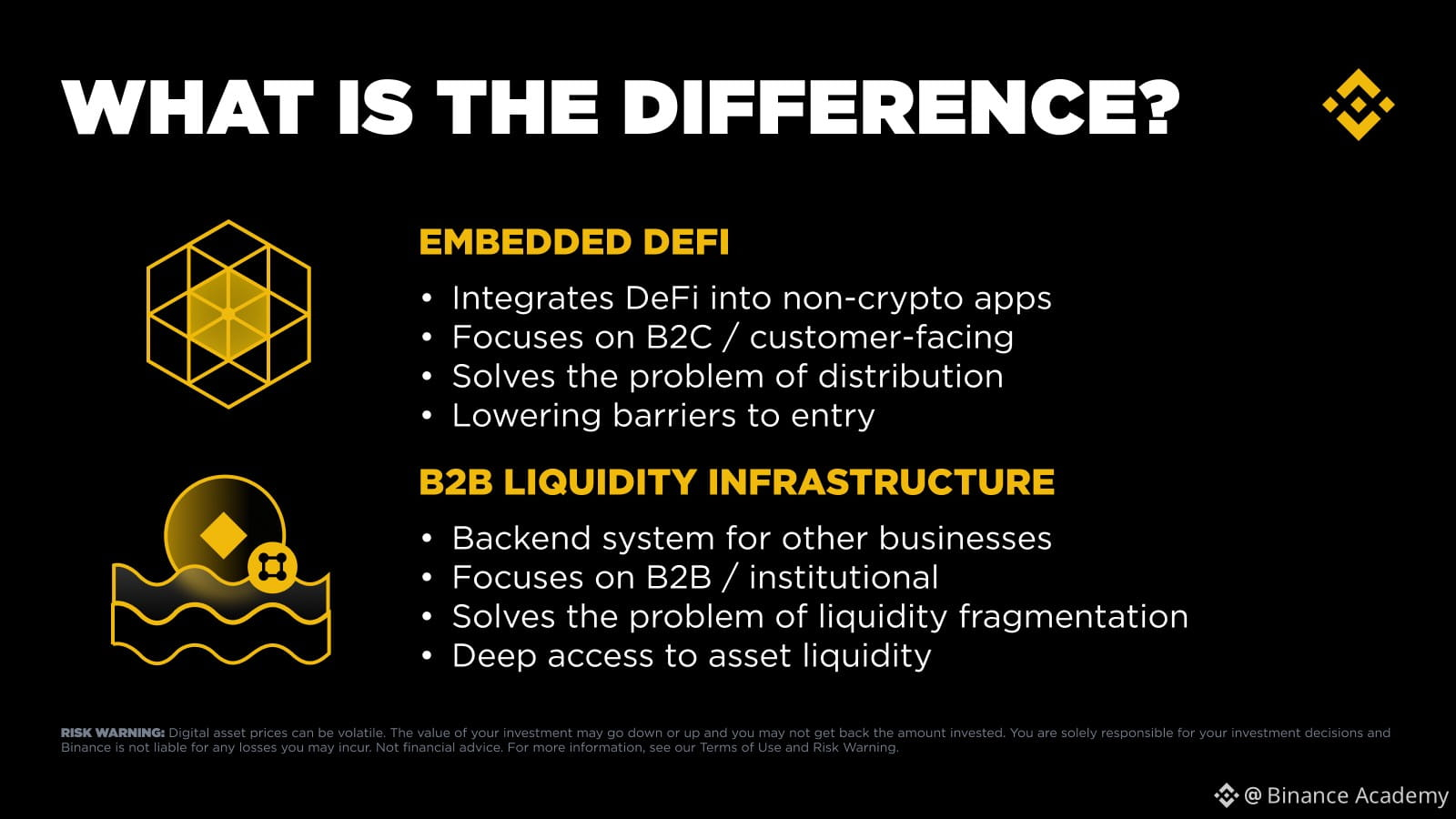 WHAT IS THE DIFFERENCE?

EMBEDDED DEFI

• Integrates DeFi into non-crypto apps
• Focuses on B2C / customer-facing
• Solves the problem of distribution
• Lowering barriers to entry

B2B LIQUIDITY INFRASTRUCTURE

• Backend system for other businesses
• Focuses on B2B / institutional
• Solves the problem of liquidity fragmentation
• Deep access to asset liquidity

RISK WARNING: Digital asset prices can be volatile. The value of your investment may go down or up and you may not get back the amount invested. You are solely responsible for your investment decisions and Binance is not liable for any losses you may incur. Not financial advice. For more information, see our Terms of Use and Risk Warning.

@ Binance Academy